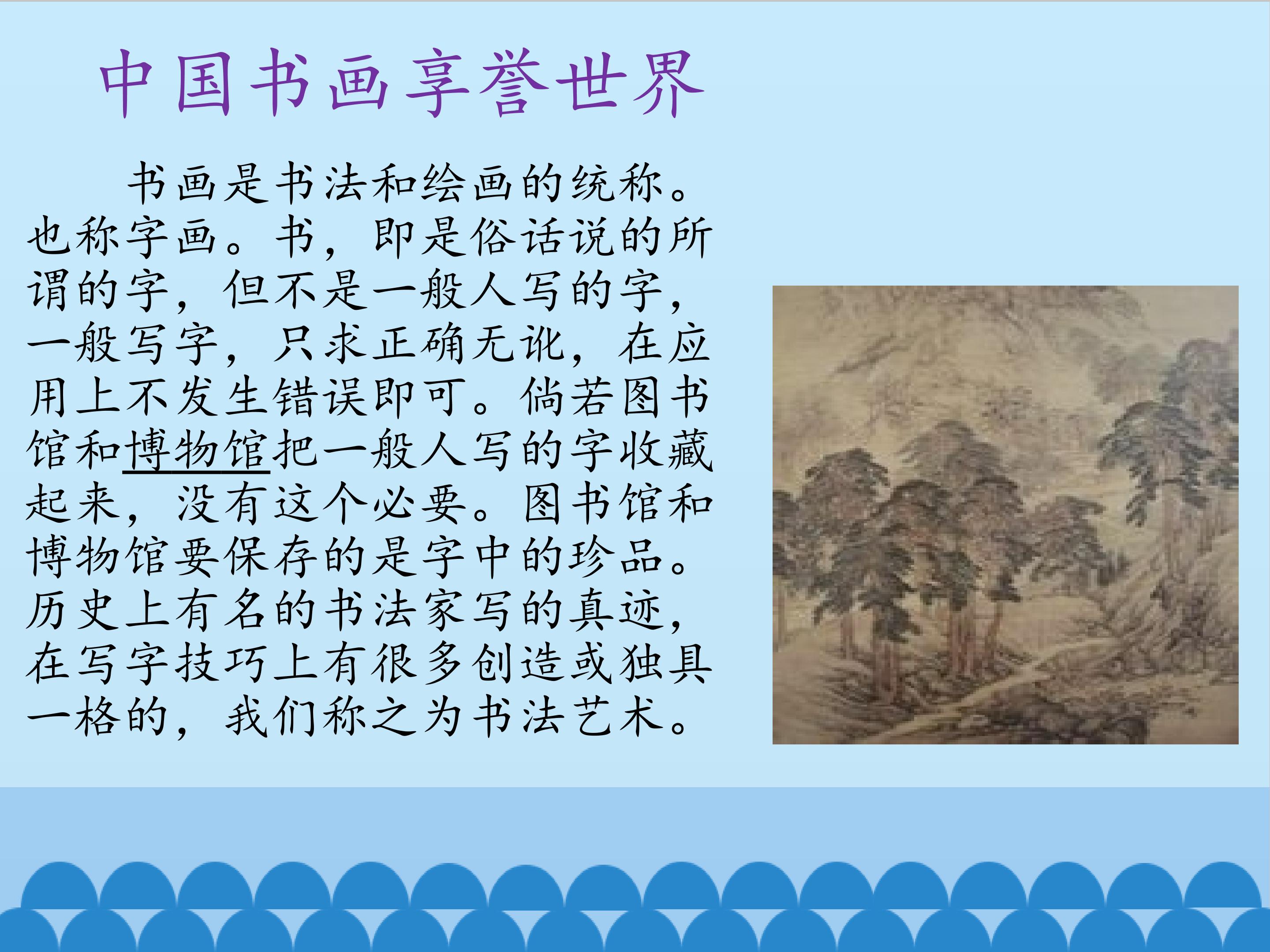 中国书画享誉世界

书画是书法和绘画的统称。也称字画。书，即是俗话说的所谓的字，但不是一般人写的字，一般写字，只求正确无讹，在应用上不发生错误即可。倘若图书馆和博物馆把一般人写的字收藏起来，没有这个必要。图书馆和博物馆要保存的是字中的珍品。历史上有名的书法家写的真迹，在写字技巧上有很多创造或独具一格的，我们称之为书法艺术。